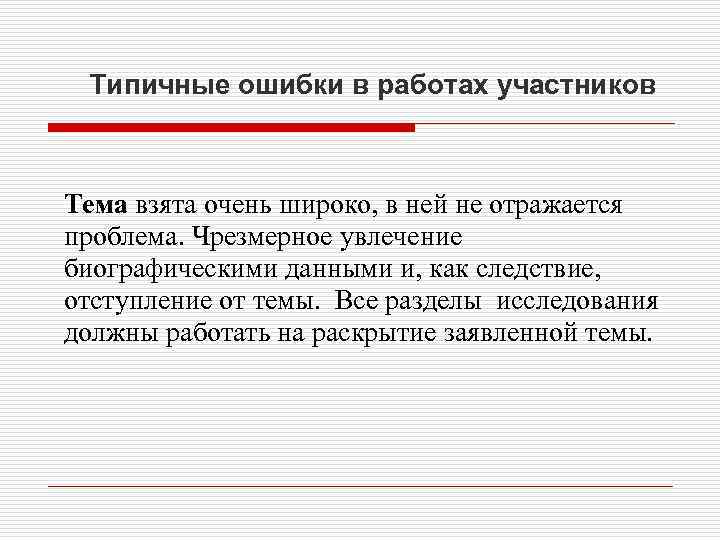 Типичные ошибки в работах участников

Тема взята очень широко, в ней не отражается проблема. Чрезмерное увлечение биографическими данными и, как следствие, отступление от темы. Все разделы исследования должны работать на раскрытие заявленной темы.